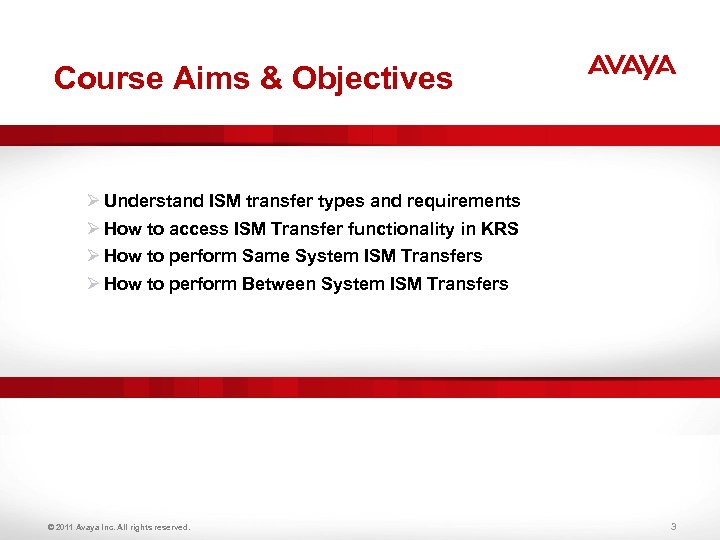 Course Aims & Objectives

AVAYA

➢ Understand ISM transfer types and requirements
➢ How to access ISM Transfer functionality in KRS
➢ How to perform Same System ISM Transfers
➢ How to perform Between System ISM Transfers

© 2011 Avaya Inc. All rights reserved.

3